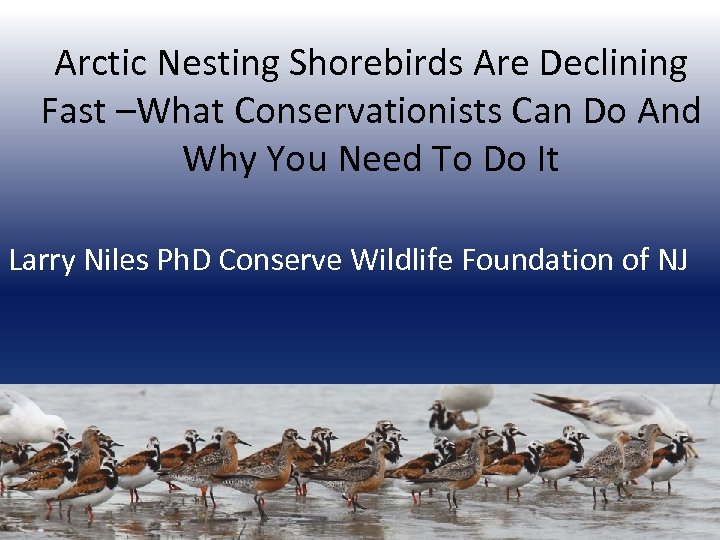 Arctic Nesting Shorebirds Are Declining Fast –What Conservationists Can Do And Why You Need To Do It

Larry Niles PhD Conserve Wildlife Foundation of NJ